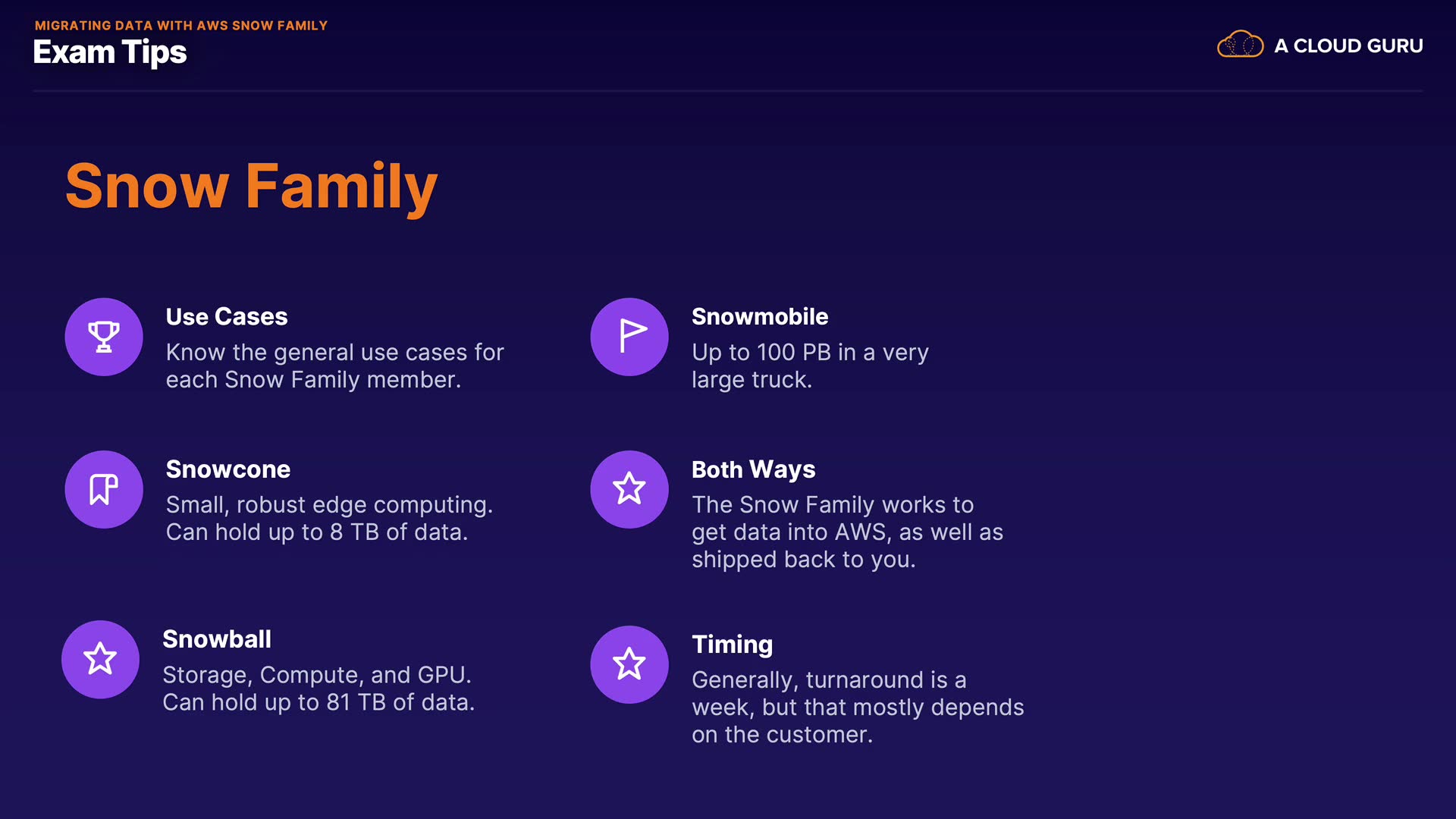 MIGRATING DATA WITH AWS SNOW FAMILY
Exam Tips

A CLOUD GURU

Snow Family

Use Cases
Know the general use cases for each Snow Family member.

Snowcone
Small, robust edge computing. Can hold up to 8 TB of data.

Snowball
Storage, Compute, and GPU. Can hold up to 81 TB of data.

Snowmobile
Up to 100 PB in a very large truck.

Both Ways
The Snow Family works to get data into AWS, as well as shipped back to you.

Timing
Generally, turnaround is a week, but that mostly depends on the customer.